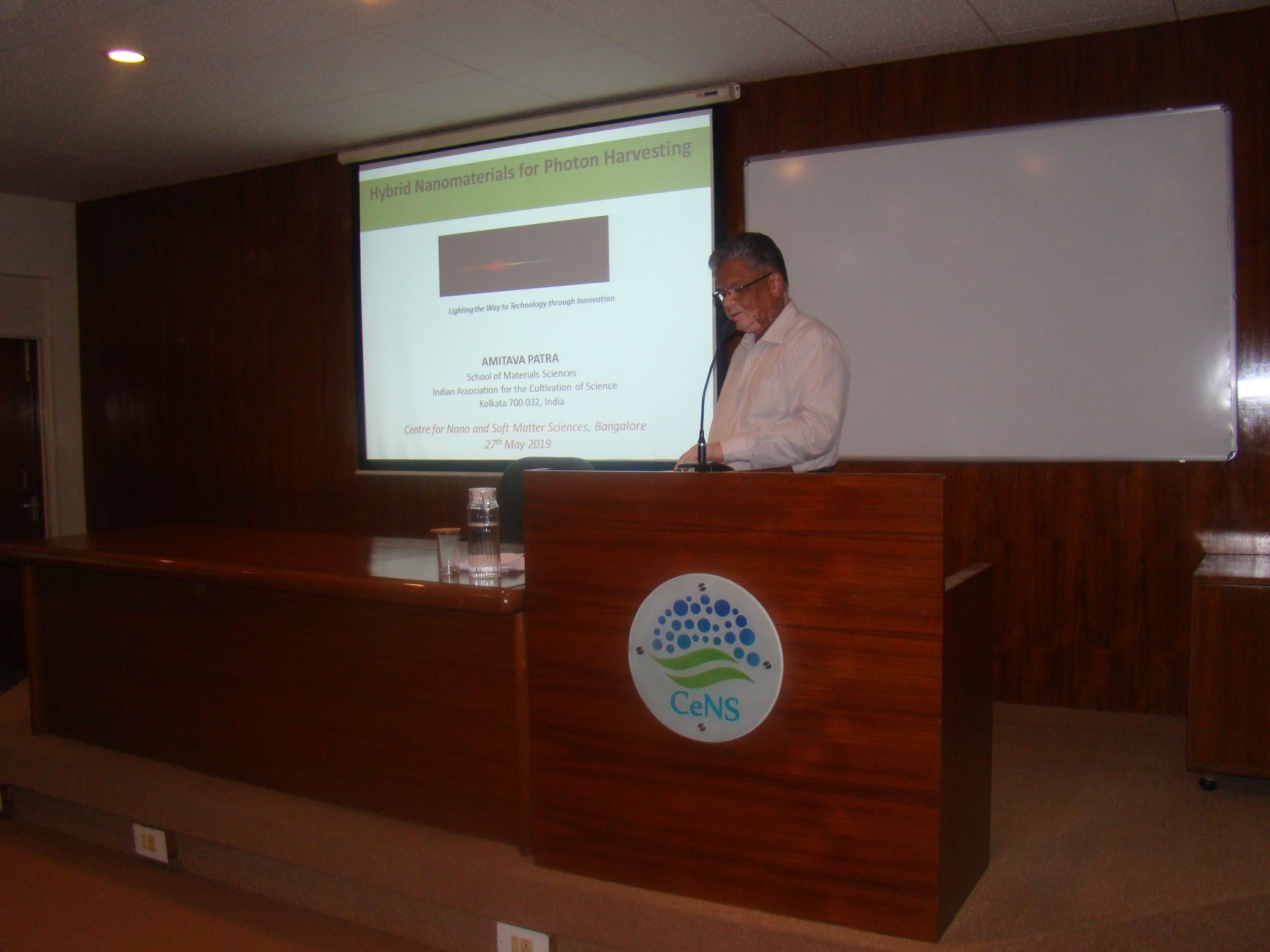 Hybrid Nanomaterials for Photon Harvesting

Lighting the Way to Technology through Innovation

AMITAVA PATRA
School of Materials Sciences
Indian Association for the Cultivation of Science
Kolkata 700 032, India

Centre for Nano and Soft Matter Sciences, Bangalore
27$^{th}$ May 2019

CeNS